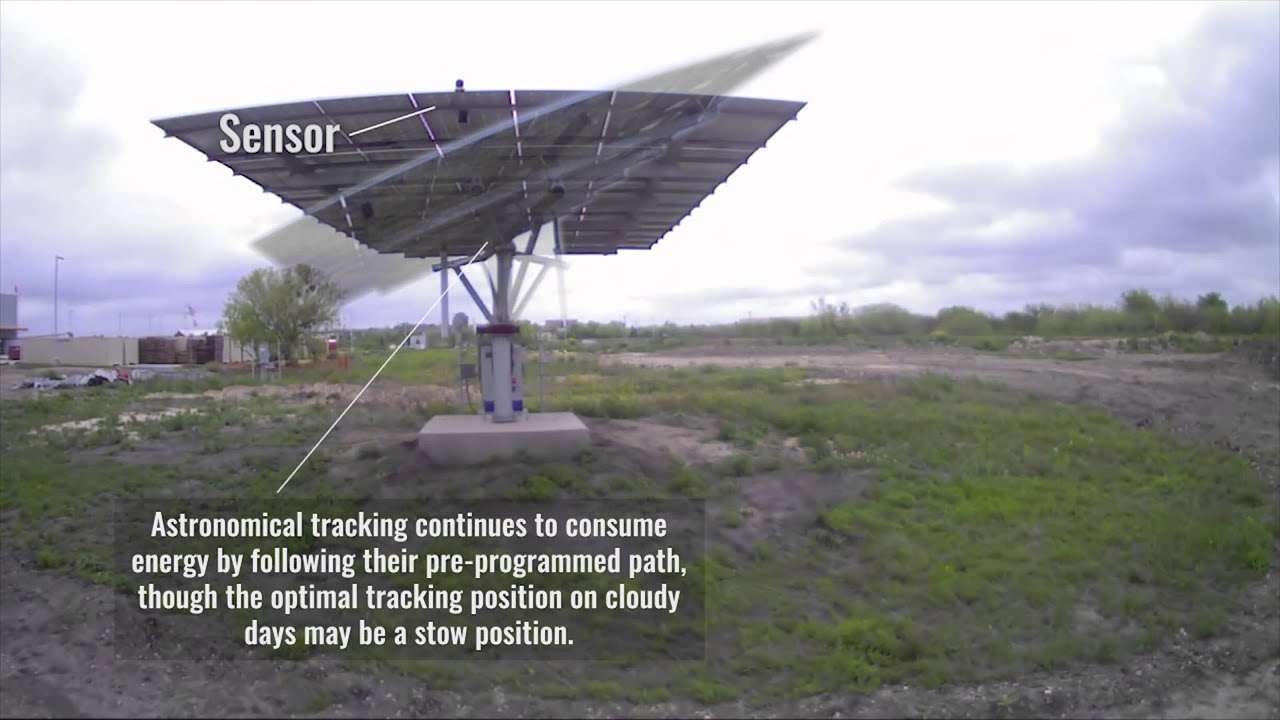 Sensor

Astronomical tracking continues to consume energy by following their pre-programmed path, though the optimal tracking position on cloudy days may be a stow position.